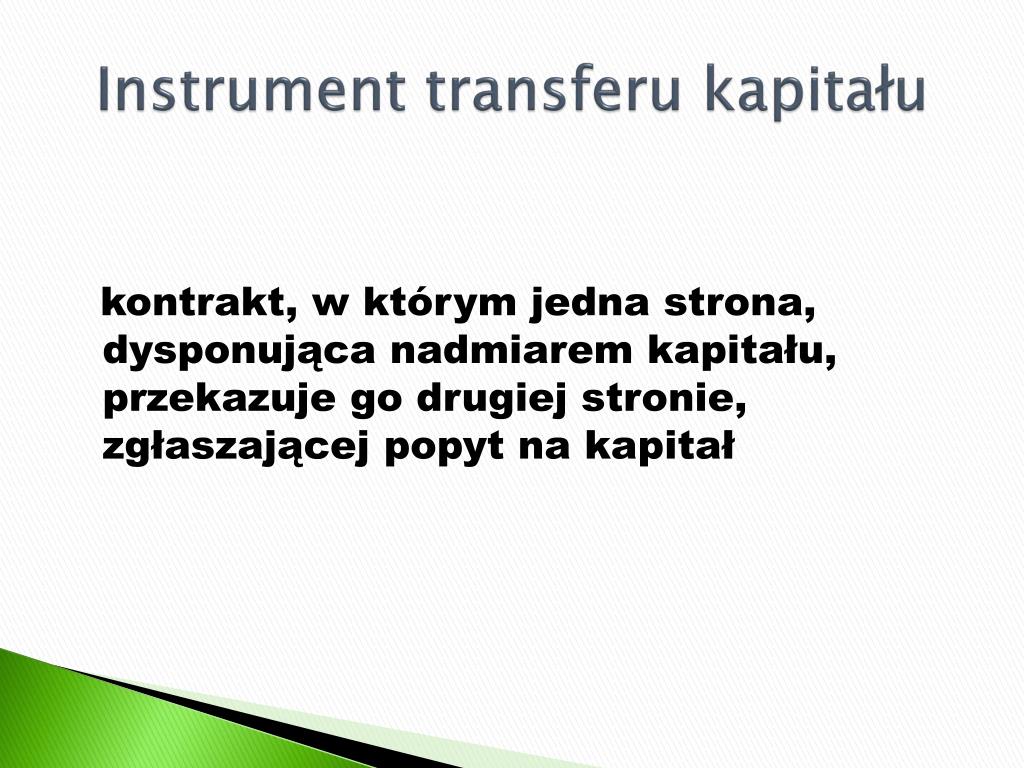 Instrument transferu kapitału

kontrakt, w którym jedna strona, dysponująca nadmiarem kapitału, przekazuje go drugiej stronie, zgłaszającej popyt na kapitał